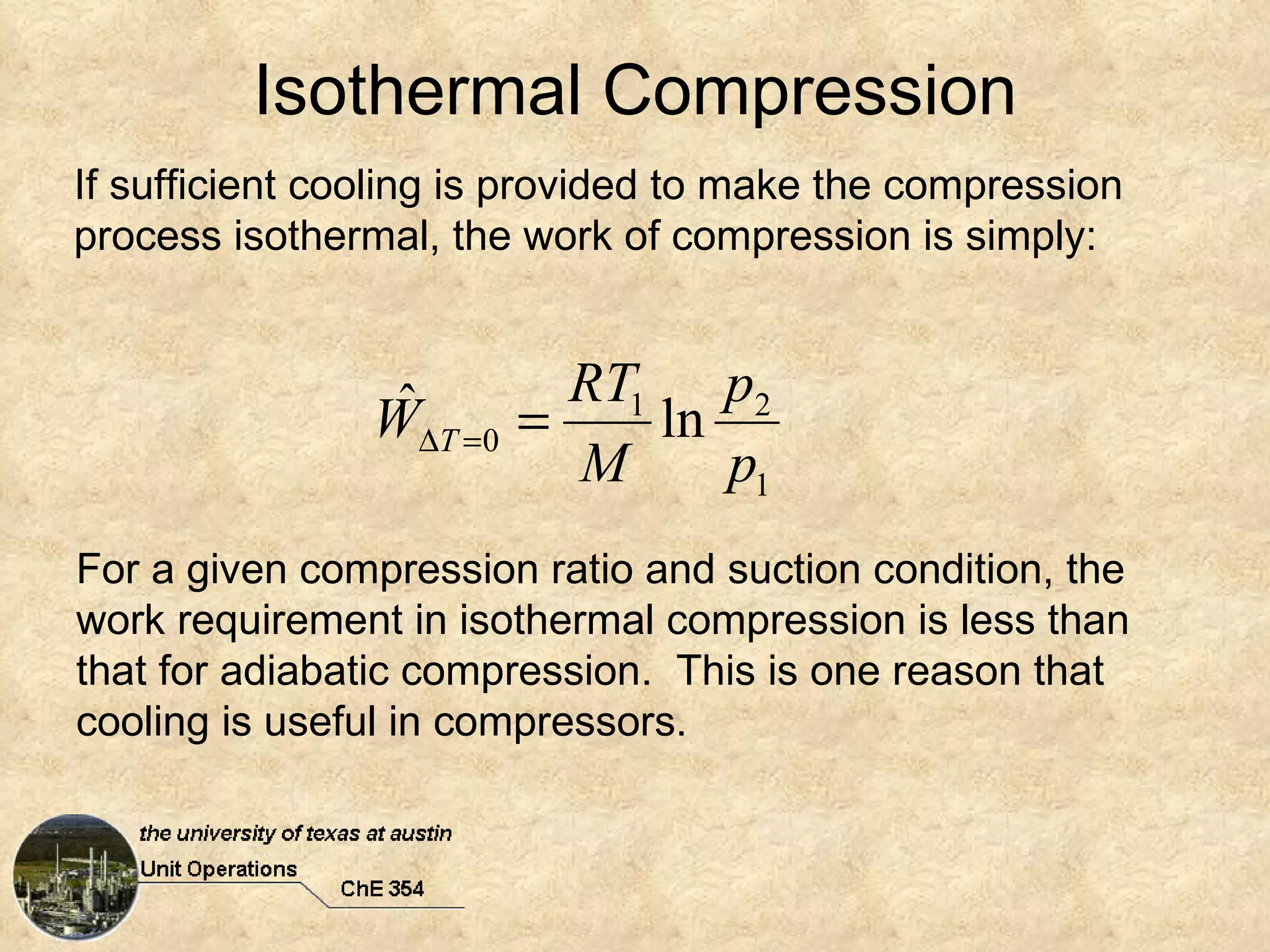 Isothermal Compression

If sufficient cooling is provided to make the compression process isothermal, the work of compression is simply:

$\hat{W}_{\Delta T=0} = \frac{RT_1}{M} \ln \frac{p_2}{p_1}$

For a given compression ratio and suction condition, the work requirement in isothermal compression is less than that for adiabatic compression.  This is one reason that cooling is useful in compressors.

the university of texas at austin
Unit Operations
ChE 354